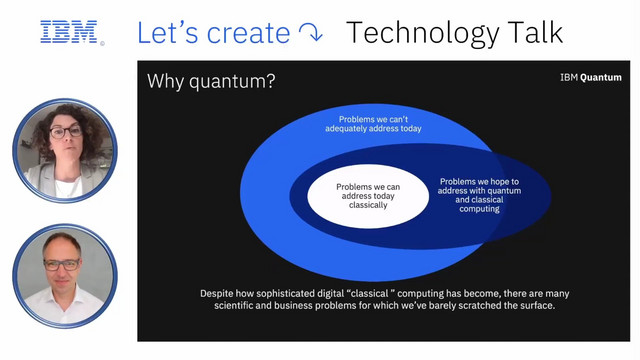 IBM Let's create ↷ Technology Talk

Why quantum?

IBM Quantum

Problems we can't adequately address today

Problems we can address today classically

Problems we hope to address with quantum and classical computing

Despite how sophisticated digital "classical " computing has become, there are many scientific and business problems for which we've barely scratched the surface.